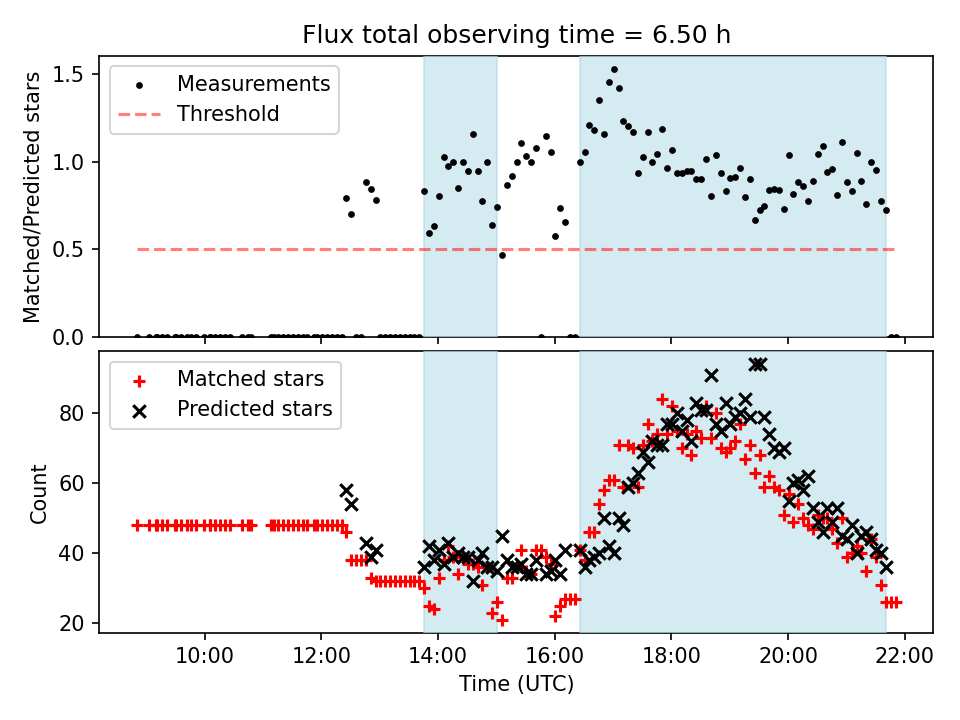 Flux total observing time = 6.50 h

Measurements
Threshold

Matched/Predicted stars

1.5
1.0
0.5
0.0

Matched stars
Predicted stars

Count

80
60
40
20

10:00
12:00
14:00
16:00
18:00
20:00
22:00

Time (UTC)